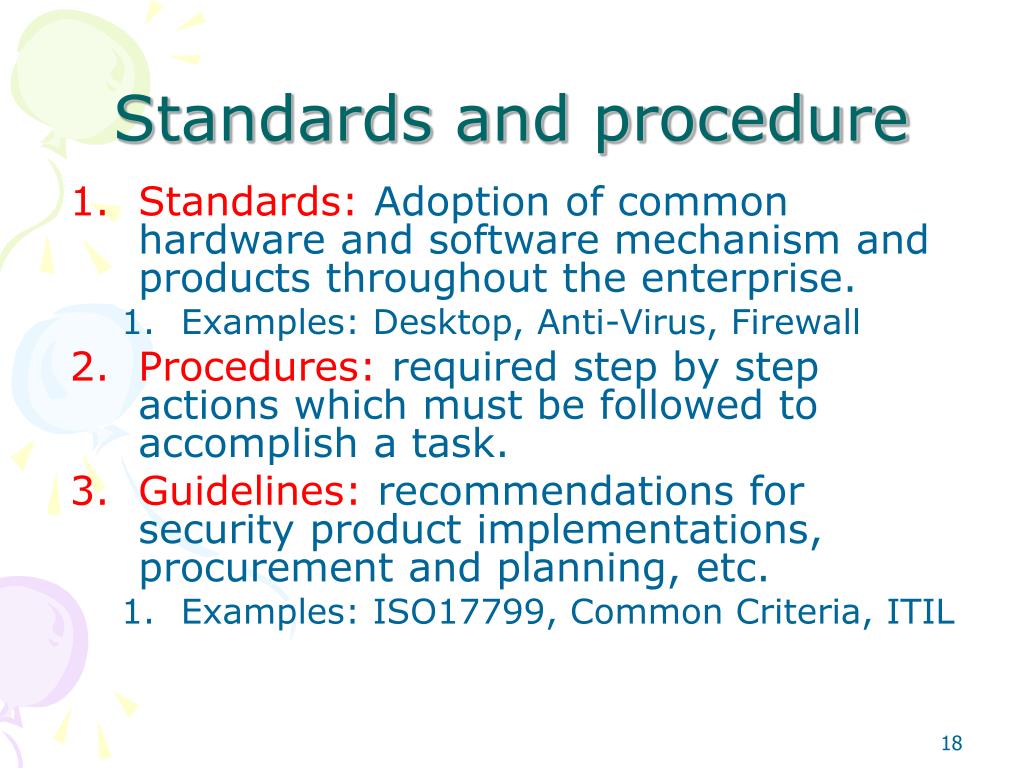 Standards and procedure

1. Standards: Adoption of common hardware and software mechanism and products throughout the enterprise.
   1. Examples: Desktop, Anti-Virus, Firewall
2. Procedures: required step by step actions which must be followed to accomplish a task.
3. Guidelines: recommendations for security product implementations, procurement and planning, etc.
   1. Examples: ISO17799, Common Criteria, ITIL

18